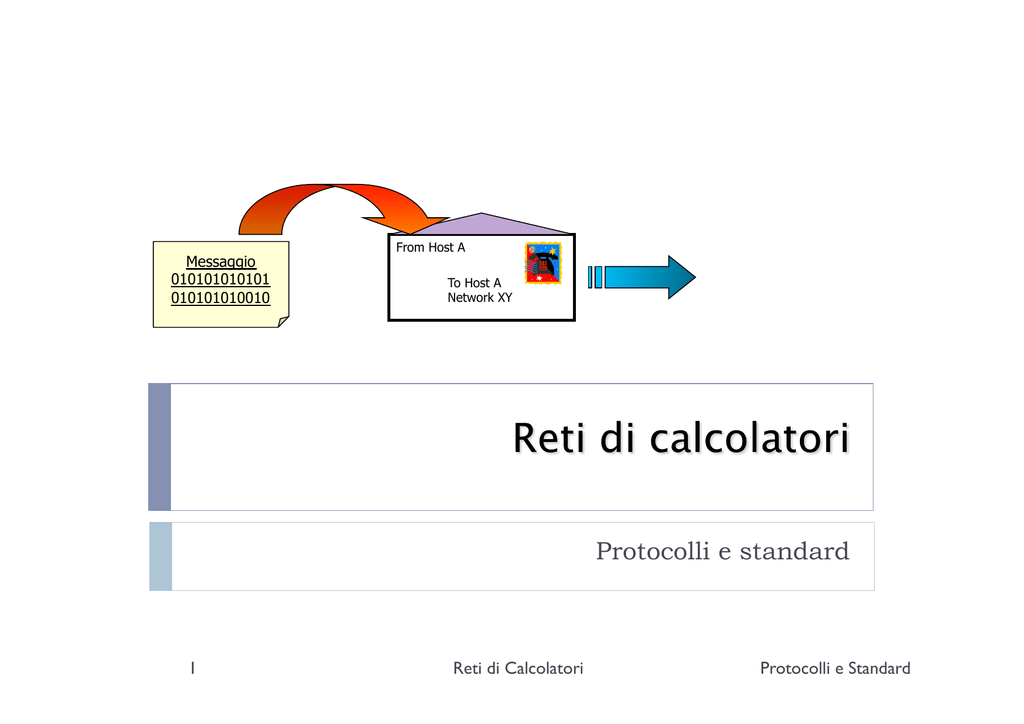 Messaggio
010101010101
010101010010

From Host A

To Host A
Network XY

Reti di calcolatori

Protocolli e standard

1 Reti di Calcolatori Protocolli e Standard